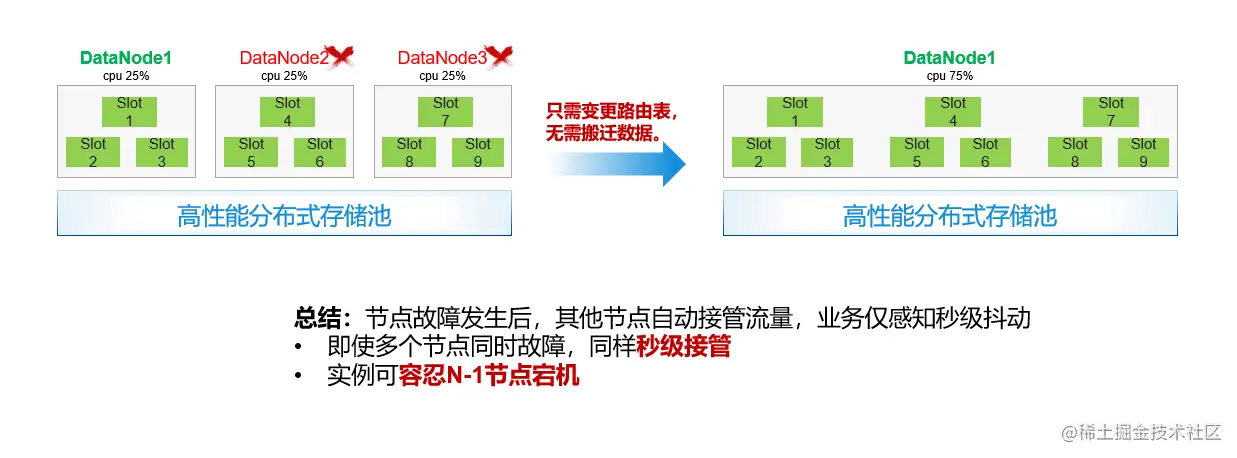 DataNode1
cpu 25%

Slot 1
Slot 2
Slot 3

DataNode2
cpu 25%

Slot 4
Slot 5
Slot 6

DataNode3
cpu 25%

Slot 7
Slot 8
Slot 9

高性能分布式存储池

只需变更路由表，无需搬迁数据。

DataNode1
cpu 75%

Slot 1
Slot 2
Slot 3
Slot 4
Slot 5
Slot 6
Slot 7
Slot 8
Slot 9

高性能分布式存储池

总结：节点故障发生后，其他节点自动接管流量，业务仅感知秒级抖动
• 即使多个节点同时故障，同样秒级接管
• 实例可容忍N-1节点宕机

@稀土掘金技术社区